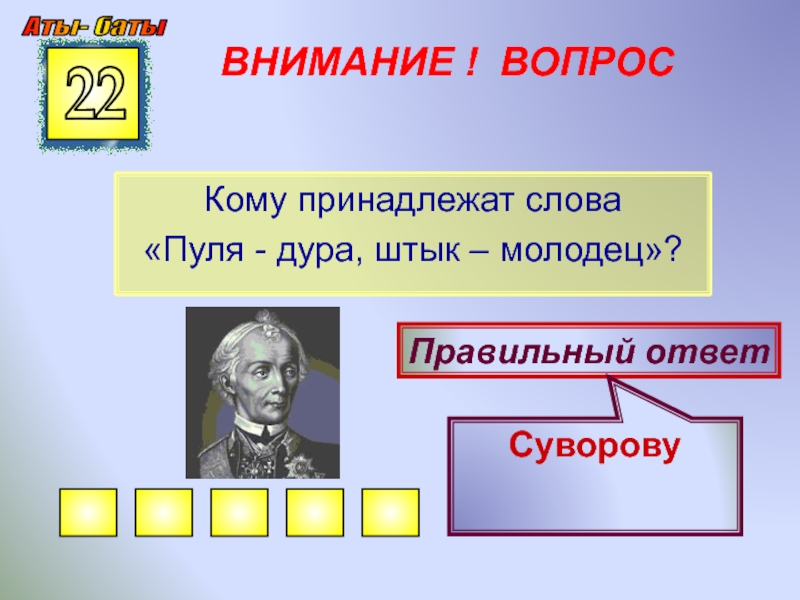 Аты- баты

22

ВНИМАНИЕ ! ВОПРОС

Кому принадлежат слова
«Пуля - дура, штык – молодец»?

Правильный ответ

Суворову